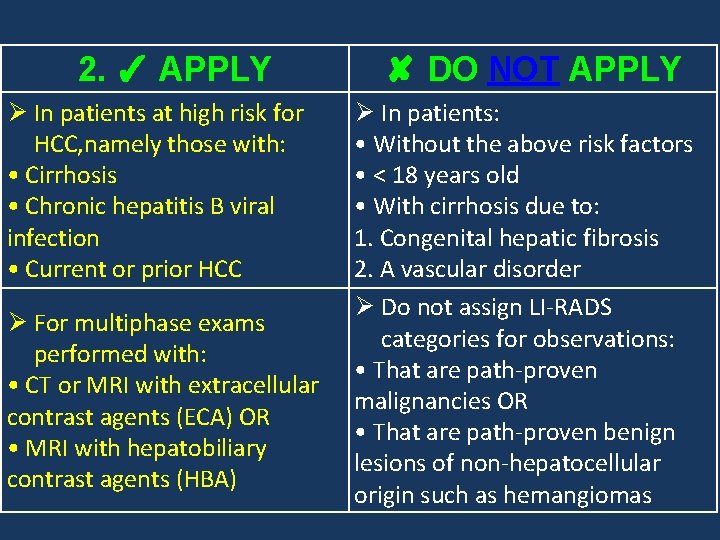 | 2. ✓ APPLY | ✘ DO NOT APPLY |
|---|---|
| ➢ In patients at high risk for HCC,namely those with: • Cirrhosis • Chronic hepatitis B viral infection • Current or prior HCC | ➢ In patients: • Without the above risk factors • < 18 years old • With cirrhosis due to: 1. Congenital hepatic fibrosis 2. A vascular disorder |
| ➢ For multiphase exams performed with: • CT or MRI with extracellular contrast agents (ECA) OR • MRI with hepatobiliary contrast agents (HBA) | ➢ Do not assign LI-RADS categories for observations: • That are path-proven malignancies OR • That are path-proven benign lesions of non-hepatocellular origin such as hemangiomas |